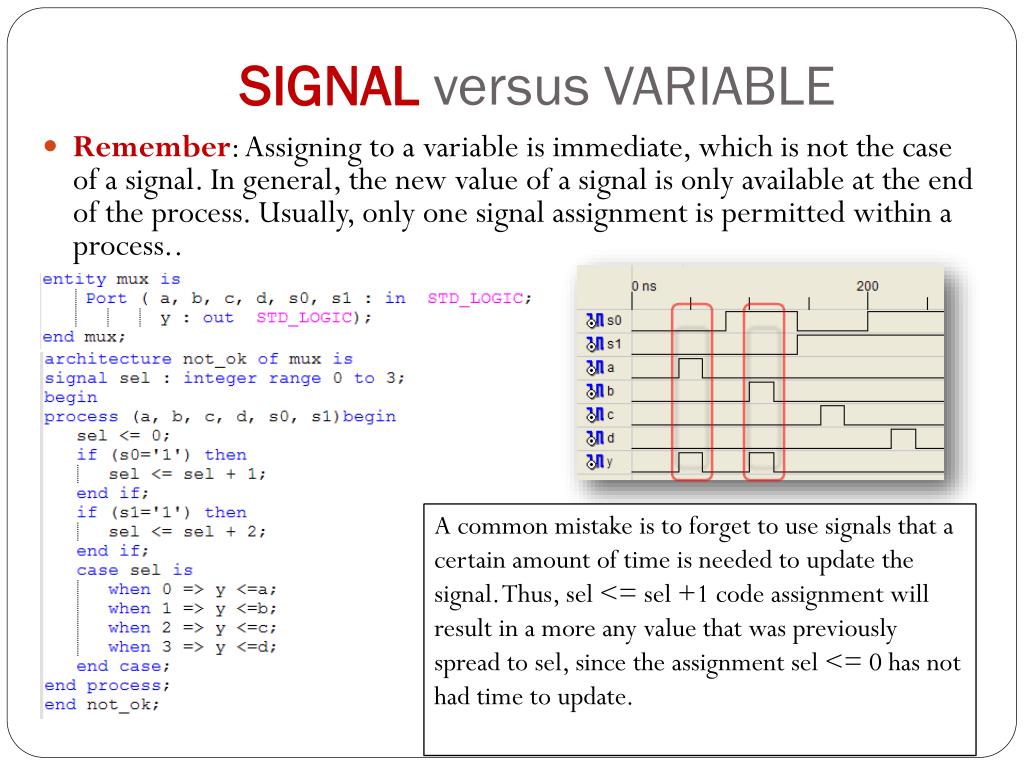 SIGNAL versus VARIABLE

Remember: Assigning to a variable is immediate, which is not the case of a signal. In general, the new value of a signal is only available at the end of the process. Usually, only one signal assignment is permitted within a process..

entity mux is
Port ( a, b, c, d, s0, s1 : in STD_LOGIC;
y : out STD_LOGIC);
end mux;
architecture not_ok of mux is
signal sel : integer range 0 to 3;
begin
process (a, b, c, d, s0, s1)begin
sel <= 0;
if (s0='1') then
sel <= sel + 1;
end if;
if (s1='1') then
sel <= sel + 2;
end if;
case sel is
when 0 => y <=a;
when 1 => y <=b;
when 2 => y <=c;
when 3 => y <=d;
end case;
end process;
end not_ok;

0 ns
200
s0
s1
a
b
c
d
y

A common mistake is to forget to use signals that a certain amount of time is needed to update the signal. Thus, sel <= sel +1 code assignment will result in a more any value that was previously spread to sel, since the assignment sel <= 0 has not had time to update.